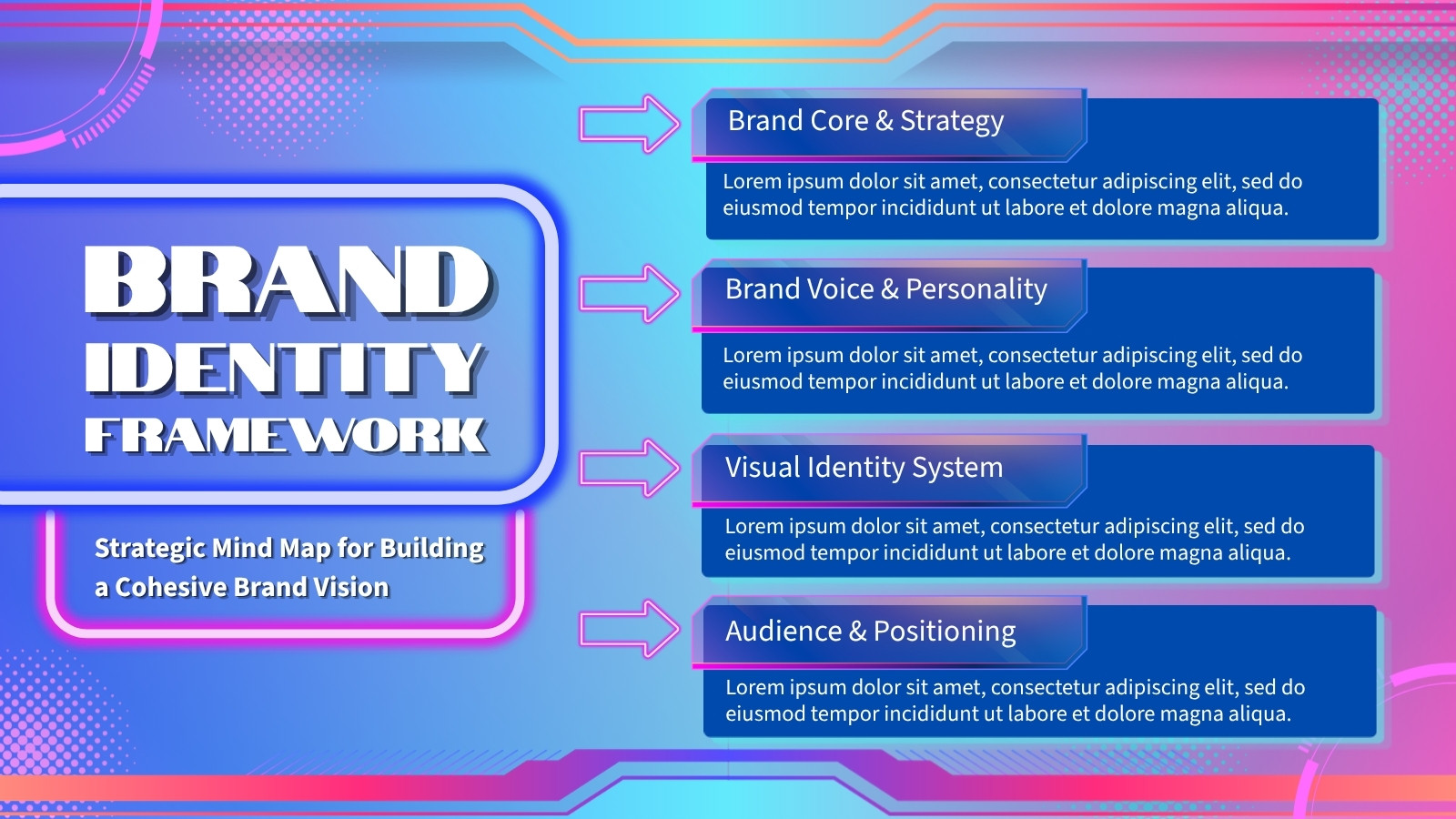 BRAND
IDENTITY
FRAMEWORK

Strategic Mind Map for Building a Cohesive Brand Vision

Brand Core & Strategy

Lorem ipsum dolor sit amet, consectetur adipiscing elit, sed do eiusmod tempor incididunt ut labore et dolore magna aliqua.

Brand Voice & Personality

Lorem ipsum dolor sit amet, consectetur adipiscing elit, sed do eiusmod tempor incididunt ut labore et dolore magna aliqua.

Visual Identity System

Lorem ipsum dolor sit amet, consectetur adipiscing elit, sed do eiusmod tempor incididunt ut labore et dolore magna aliqua.

Audience & Positioning

Lorem ipsum dolor sit amet, consectetur adipiscing elit, sed do eiusmod tempor incididunt ut labore et dolore magna aliqua.